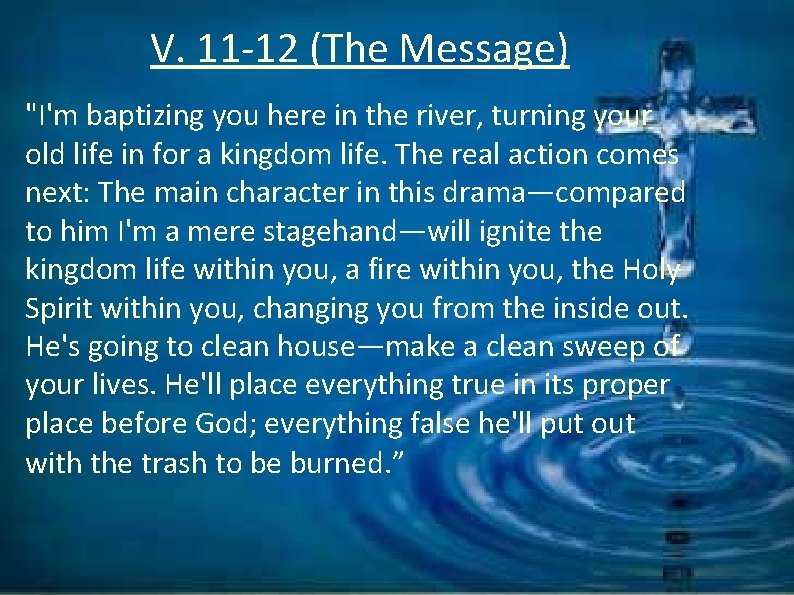 V. 11-12 (The Message)

"I'm baptizing you here in the river, turning your old life in for a kingdom life. The real action comes next: The main character in this drama—compared to him I'm a mere stagehand—will ignite the kingdom life within you, a fire within you, the Holy Spirit within you, changing you from the inside out. He's going to clean house—make a clean sweep of your lives. He'll place everything true in its proper place before God; everything false he'll put out with the trash to be burned.”